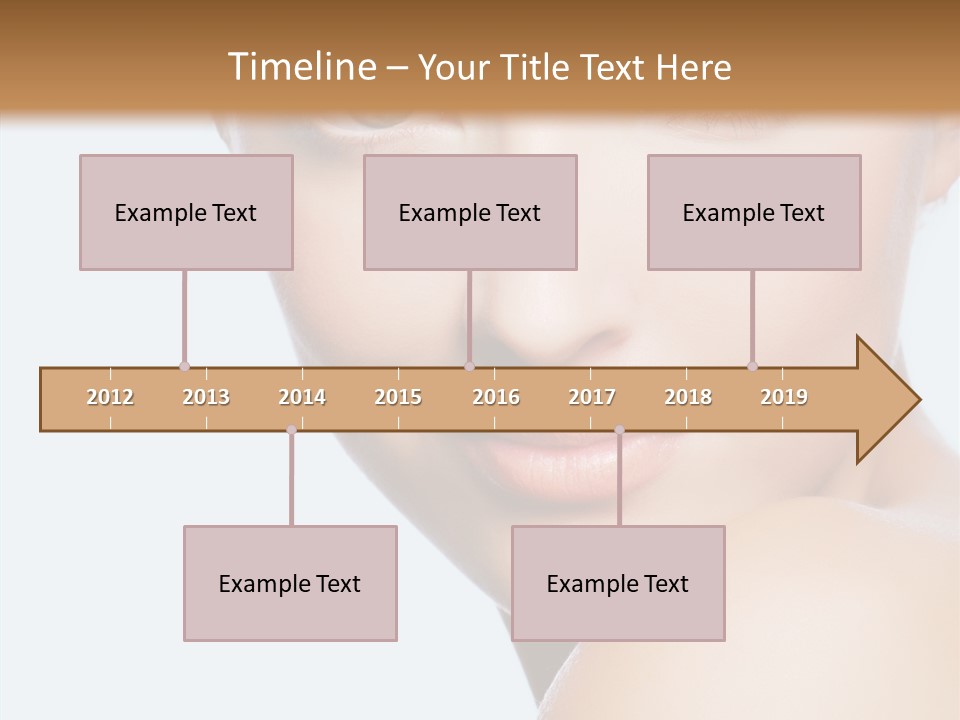 Timeline – Your Title Text Here

Example Text

Example Text

Example Text

2012 2013 2014 2015 2016 2017 2018 2019

Example Text

Example Text